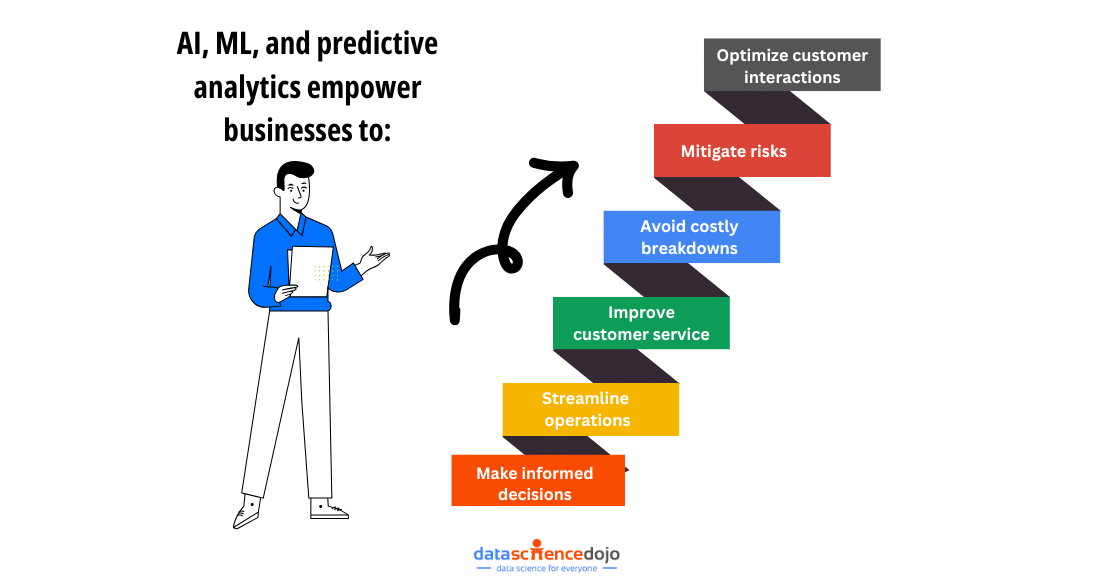 AI, ML, and predictive analytics empower businesses to:

Optimize customer interactions

Mitigate risks

Avoid costly breakdowns

Improve customer service

Streamline operations

Make informed decisions

datasciencedojo
data science for everyone